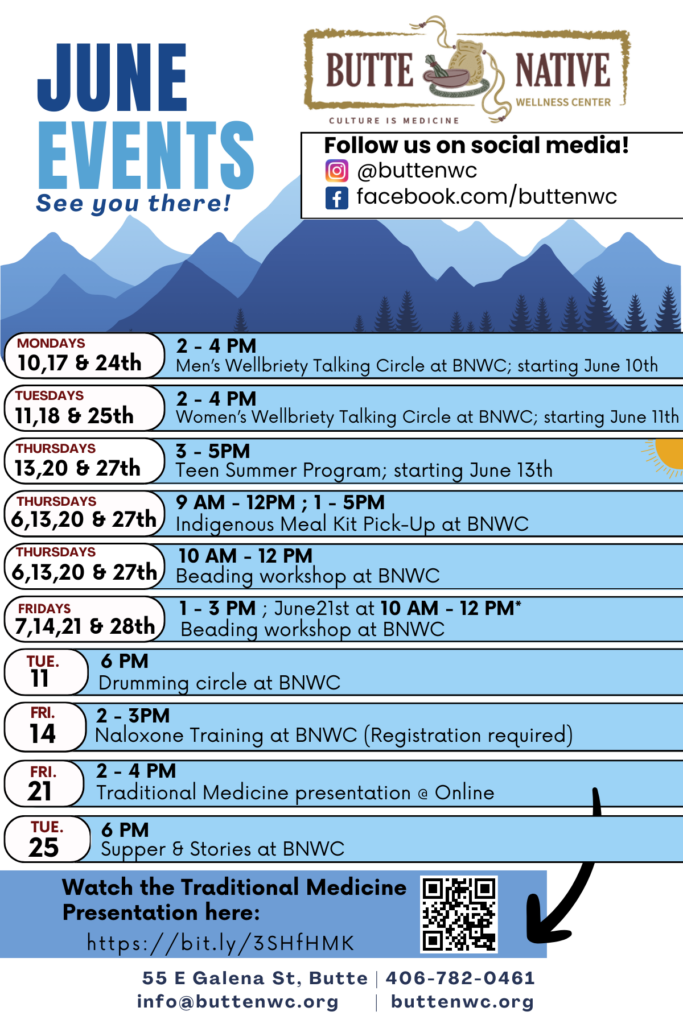 JUNE EVENTS
See you there!

BUTTE NATIVE
WELLNESS CENTER
CULTURE IS MEDICINE

Follow us on social media!
@buttenwc
facebook.com/buttenwc

MONDAYS
10,17 & 24th
2 - 4 PM
Men's Wellbriety Talking Circle at BNWC; starting June 10th

TUESDAYS
11,18 & 25th
2 - 4 PM
Women's Wellbriety Talking Circle at BNWC; starting June 11th

THURSDAYS
13,20 & 27th
3 - 5PM
Teen Summer Program; starting June 13th

THURSDAYS
6,13,20 & 27th
9 AM - 12PM ; 1 - 5PM
Indigenous Meal Kit Pick-Up at BNWC

THURSDAYS
6,13,20 & 27th
10 AM - 12 PM
Beading workshop at BNWC

FRIDAYS
7,14,21 & 28th
1 - 3 PM ; June21st at 10 AM - 12 PM*
Beading workshop at BNWC

TUE.
11
6 PM
Drumming circle at BNWC

FRI.
14
2 - 3PM
Naloxone Training at BNWC (Registration required)

FRI.
21
2 - 4 PM
Traditional Medicine presentation @ Online

TUE.
25
6 PM
Supper & Stories at BNWC

Watch the Traditional Medicine Presentation here:
https://bit.ly/3SHfHMK

55 E Galena St, Butte | 406-782-0461
info@buttenwc.org | buttenwc.org